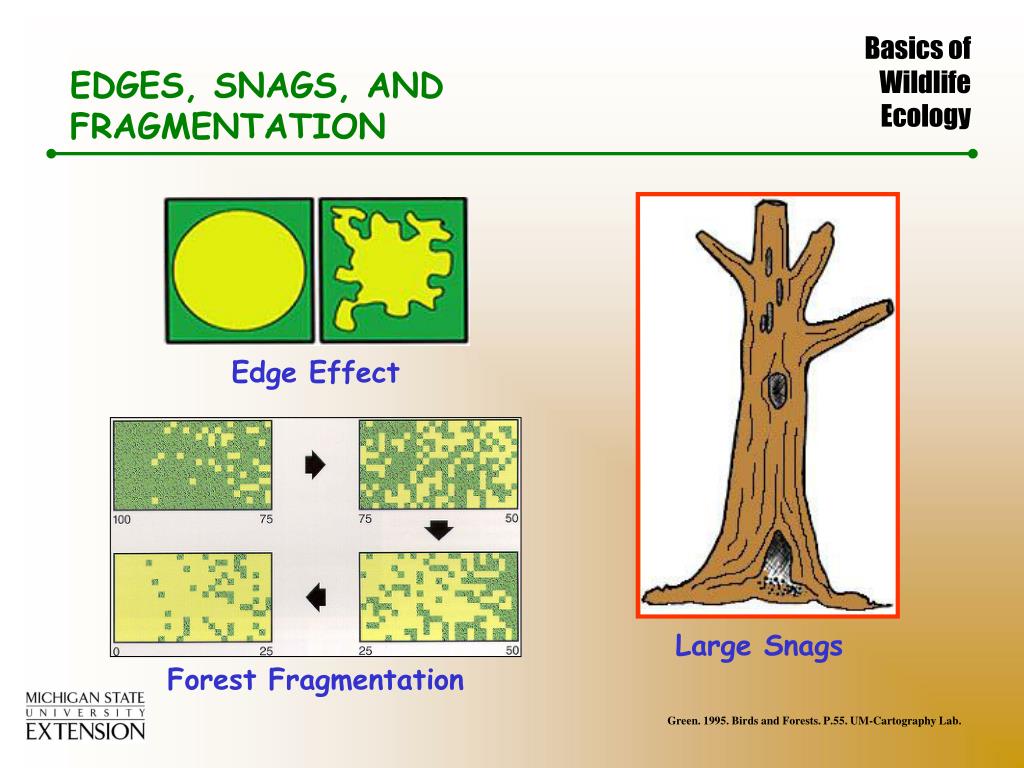 EDGES, SNAGS, AND FRAGMENTATION

Basics of Wildlife Ecology

Edge Effect

100 75 75 50

0 25 25 50

Forest Fragmentation

Large Snags

MICHIGAN STATE UNIVERSITY EXTENSION

Green. 1995. Birds and Forests. P.55. UM-Cartography Lab.